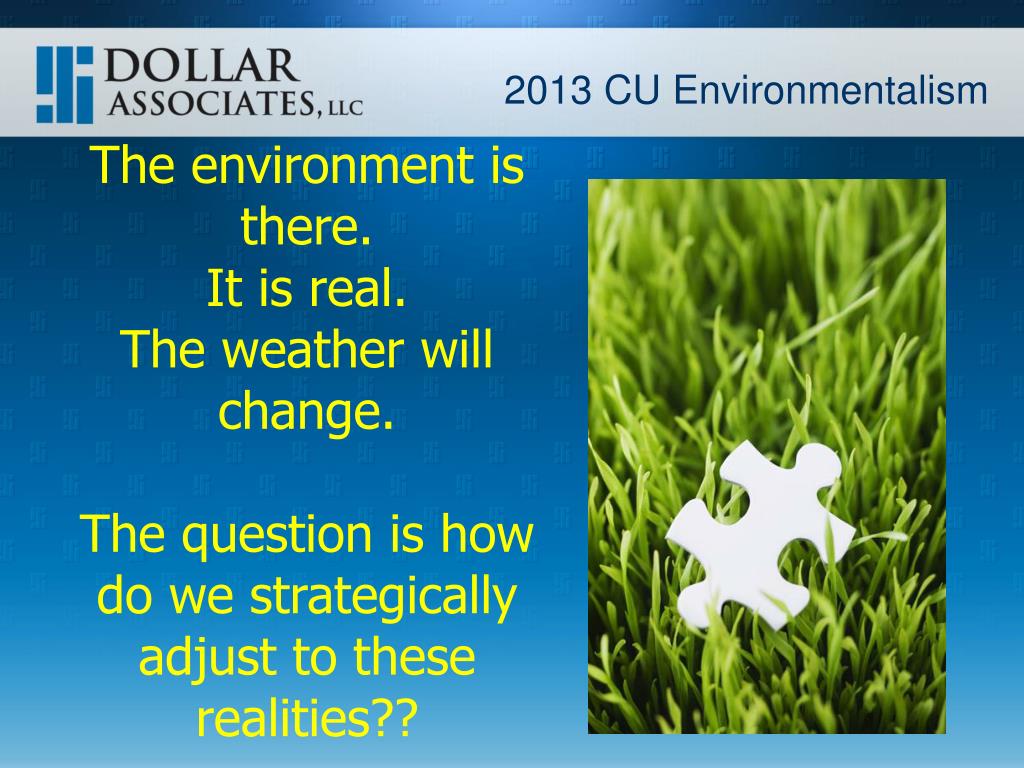 DOLLAR ASSOCIATES, LLC

2013 CU Environmentalism

The environment is there.
It is real.
The weather will change.

The question is how do we strategically adjust to these realities??